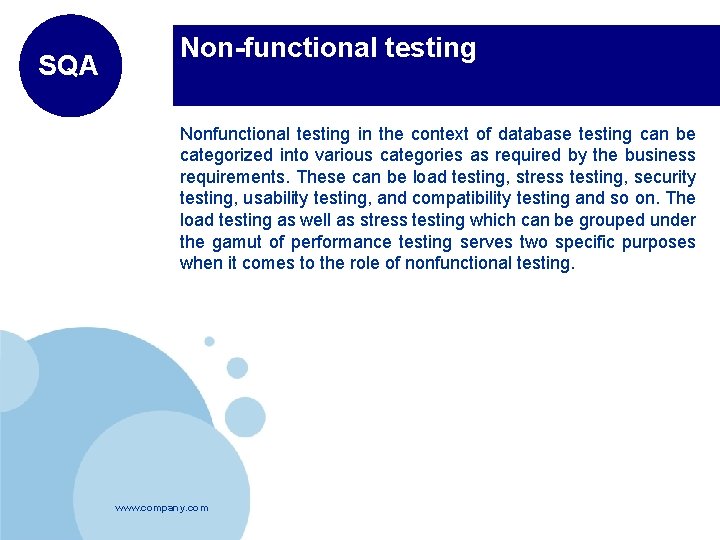 SQA

Non-functional testing

Nonfunctional testing in the context of database testing can be categorized into various categories as required by the business requirements. These can be load testing, stress testing, security testing, usability testing, and compatibility testing and so on. The load testing as well as stress testing which can be grouped under the gamut of performance testing serves two specific purposes when it comes to the role of nonfunctional testing.

www.company.com